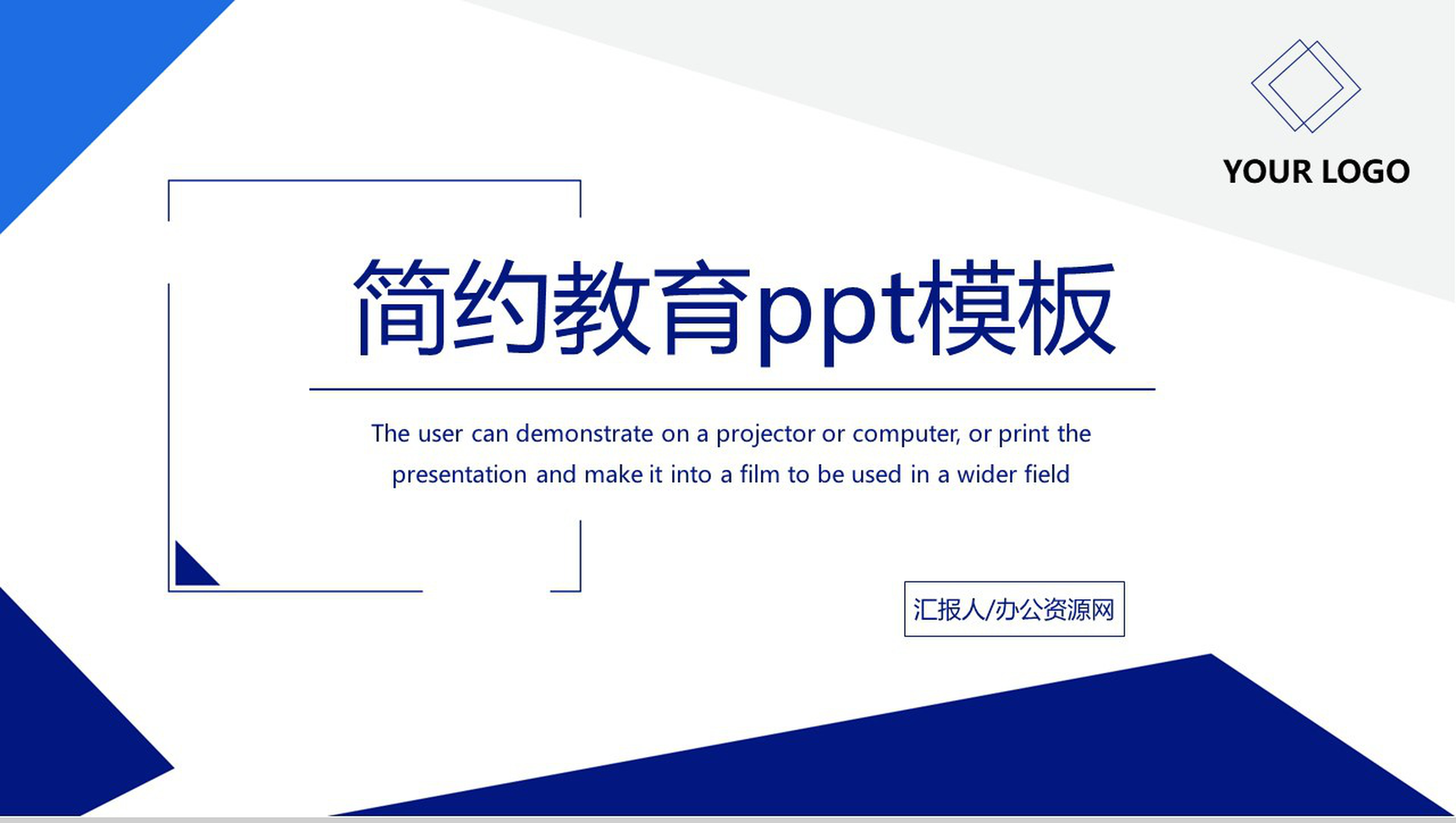 YOUR LOGO

简约教育ppt模板

The user can demonstrate on a projector or computer, or print the presentation and make it into a film to be used in a wider field

汇报人/办公资源网